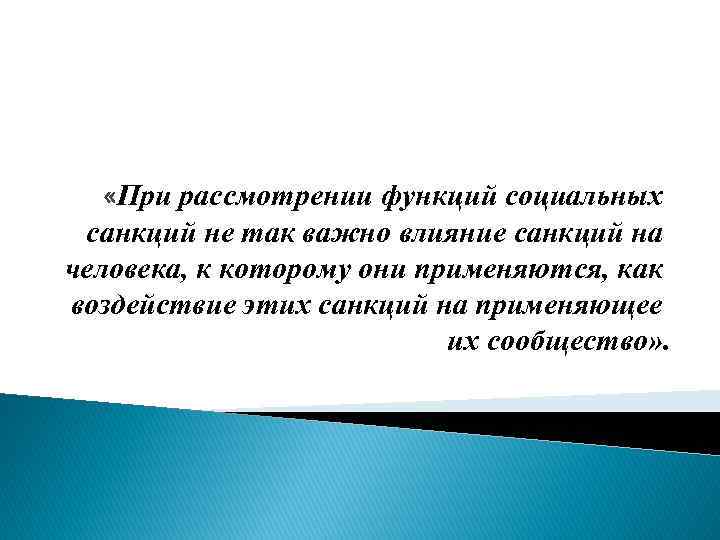 «При рассмотрении функций социальных санкций не так важно влияние санкций на человека, к которому они применяются, как воздействие этих санкций на применяющее их сообщество».